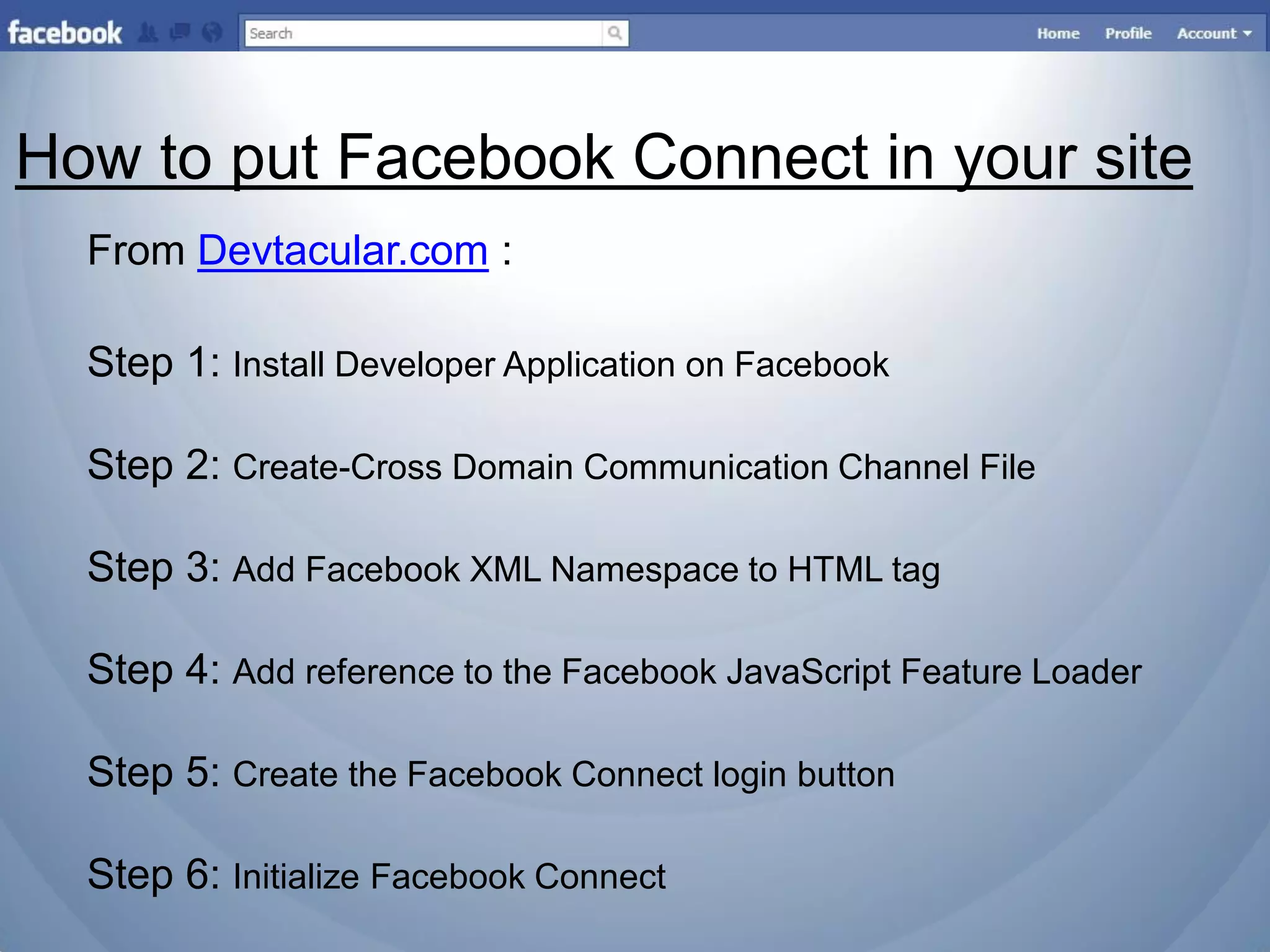 facebook Search Home Profile Account

How to put Facebook Connect in your site

From Devtacular.com :

Step 1: Install Developer Application on Facebook

Step 2: Create-Cross Domain Communication Channel File

Step 3: Add Facebook XML Namespace to HTML tag

Step 4: Add reference to the Facebook JavaScript Feature Loader

Step 5: Create the Facebook Connect login button

Step 6: Initialize Facebook Connect